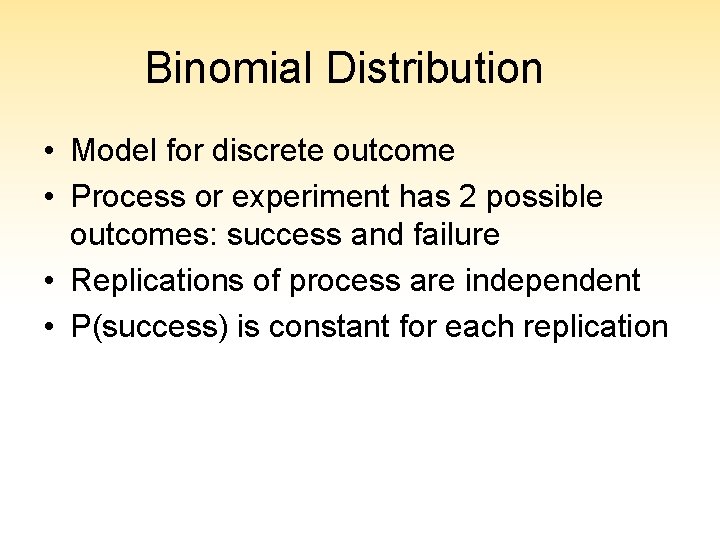 Binomial Distribution

• Model for discrete outcome
• Process or experiment has 2 possible outcomes: success and failure
• Replications of process are independent
• P(success) is constant for each replication